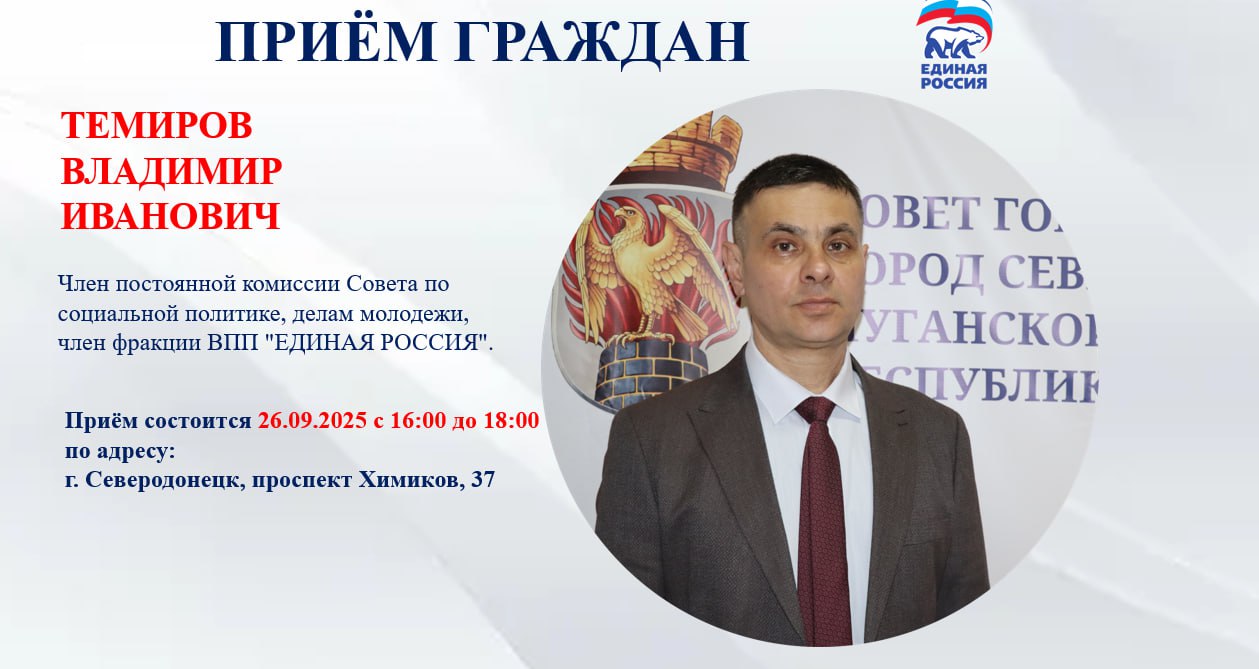 ПРИЁМ ГРАЖДАН

ЕДИНАЯ РОССИЯ

ТЕМИРОВ ВЛАДИМИР ИВАНОВИЧ

Член постоянной комиссии Совета по социальной политике, делам молодежи, член фракции ВПП "ЕДИНАЯ РОССИЯ".

Приём состоится 26.09.2025 с 16:00 до 18:00 по адресу: г. Северодонецк, проспект Химиков, 37

ОВЕТ ГО
ОРОД СЕВ
УГАНСКО
ЕСПУБЛИК